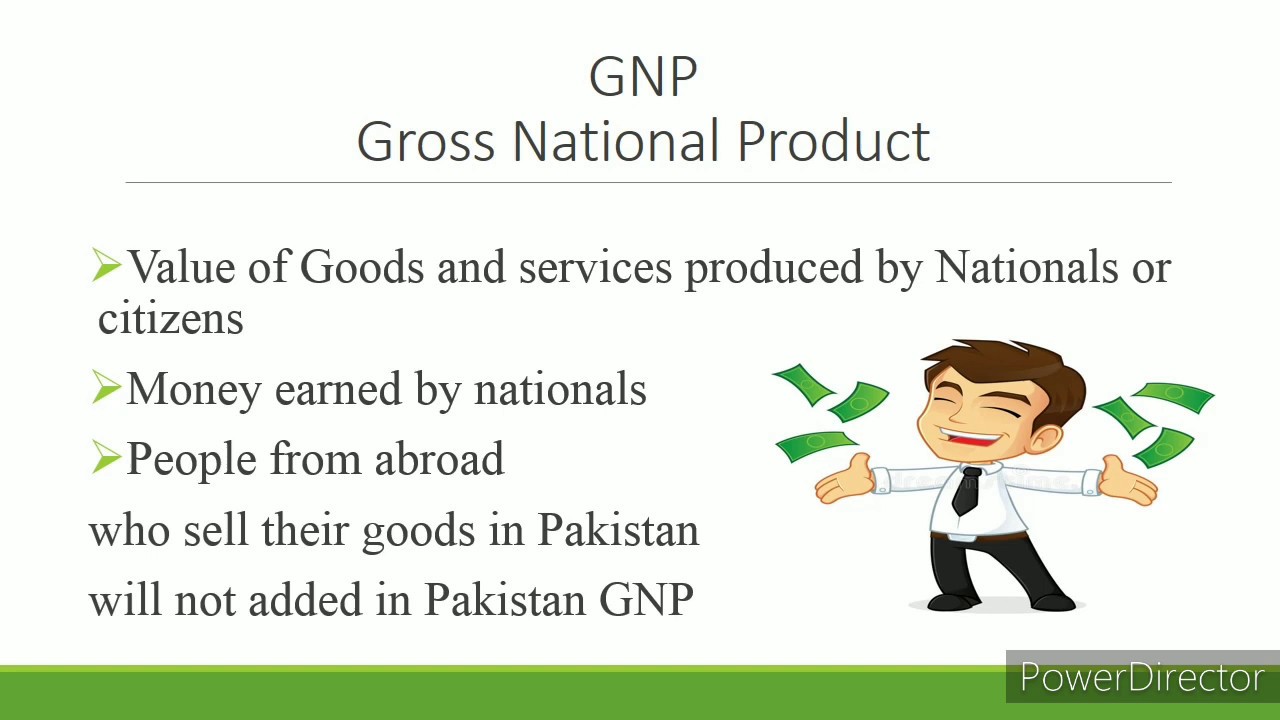 GNP
Gross National Product

➢Value of Goods and services produced by Nationals or citizens

➢Money earned by nationals

➢People from abroad

who sell their goods in Pakistan

will not added in Pakistan GNP

PowerDirector